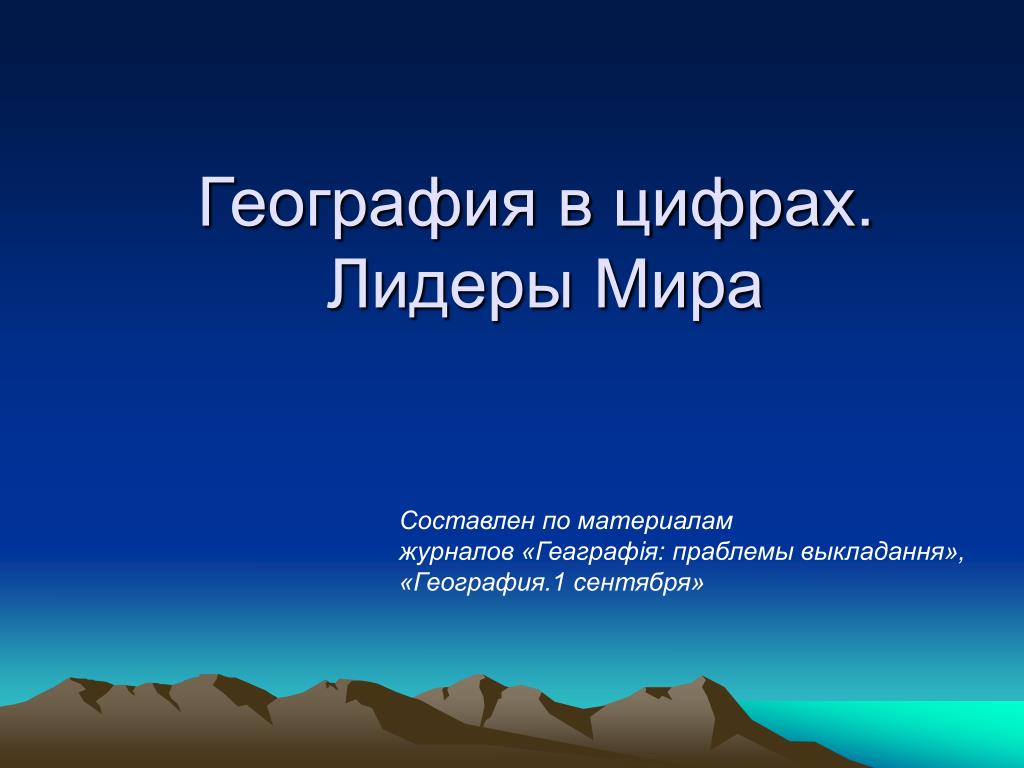 География в цифрах. Лидеры Мира

Составлен по материалам журналов «Геаграфія: праблемы выкладання», «География.1 сентября»